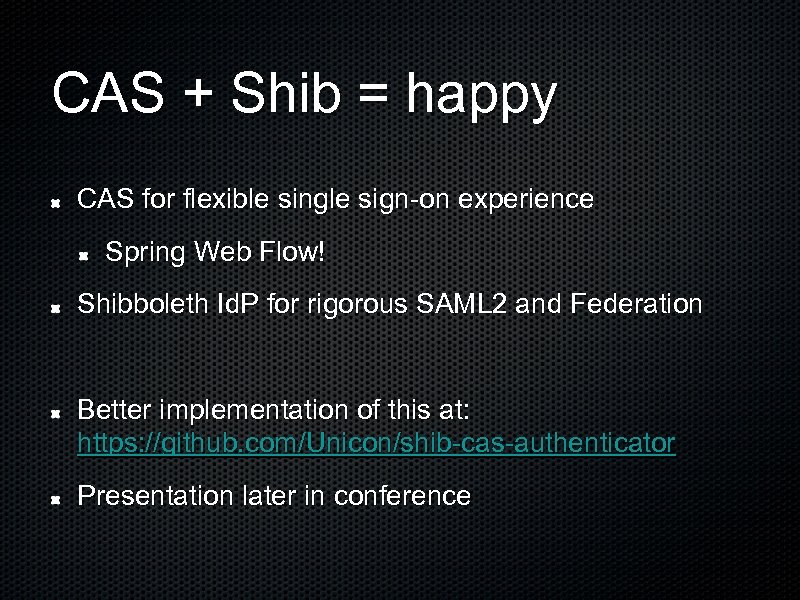 CAS + Shib = happy

CAS for flexible single sign-on experience

Spring Web Flow!

Shibboleth IdP for rigorous SAML2 and Federation

Better implementation of this at: https://github.com/Unicon/shib-cas-authenticator

Presentation later in conference